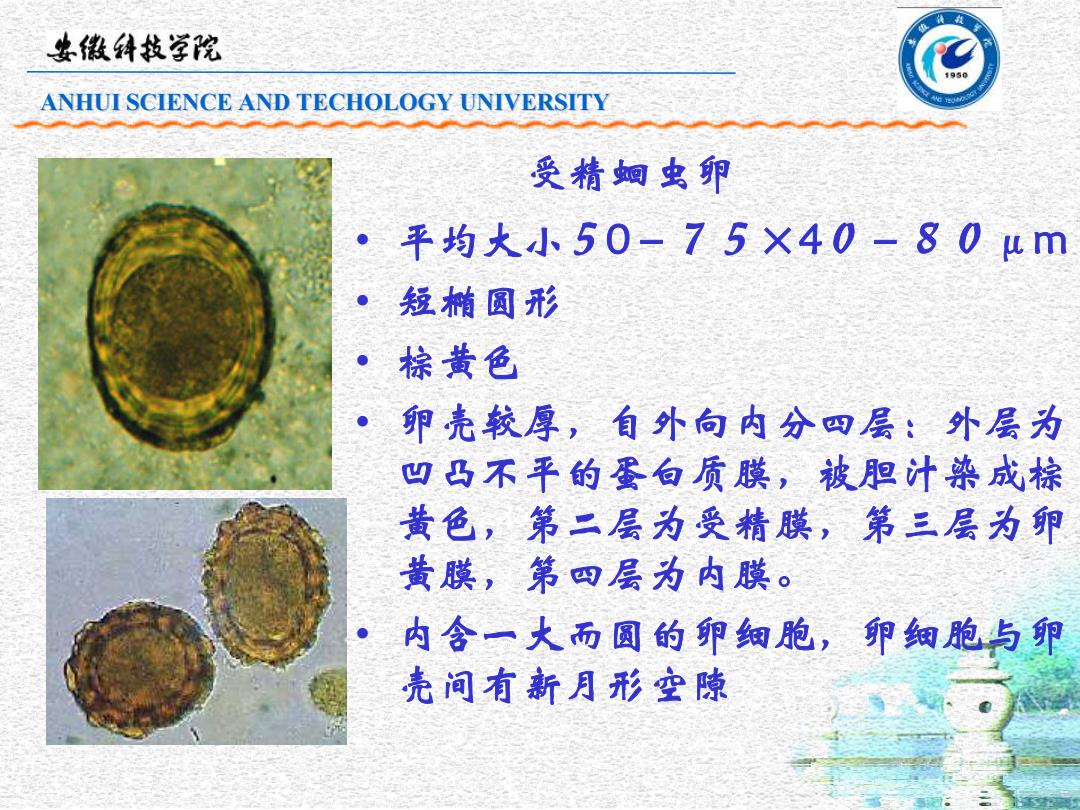 安徽科技学院

ANHUI SCIENCE AND TECHOLOGY UNIVERSITY

1950

受精蛔虫卵

• 平均大小50－75×40－80μm
• 短椭圆形
• 棕黄色
• 卵壳较厚，自外向内分四层：外层为凹凸不平的蛋白质膜，被胆汁染成棕黄色，第二层为受精膜，第三层为卵黄膜，第四层为内膜。
• 内含一大而圆的卵细胞，卵细胞与卵壳间有新月形空隙